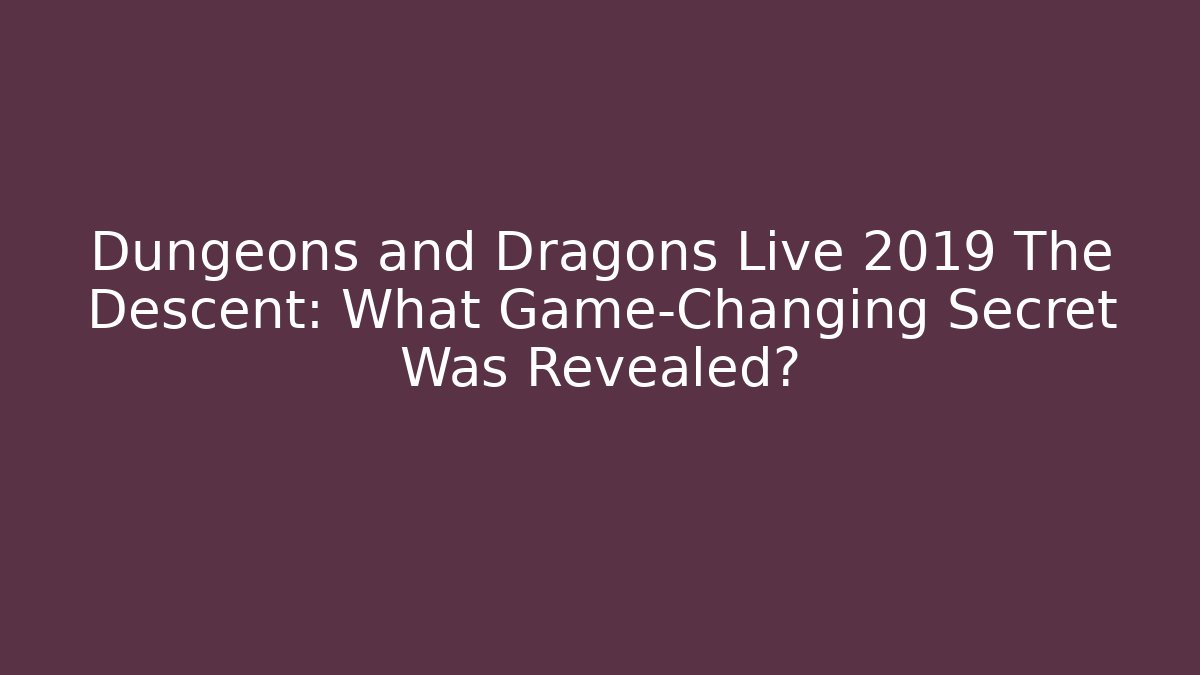 Dungeons and Dragons Live 2019 The Descent: What Game-Changing Secret Was Revealed?